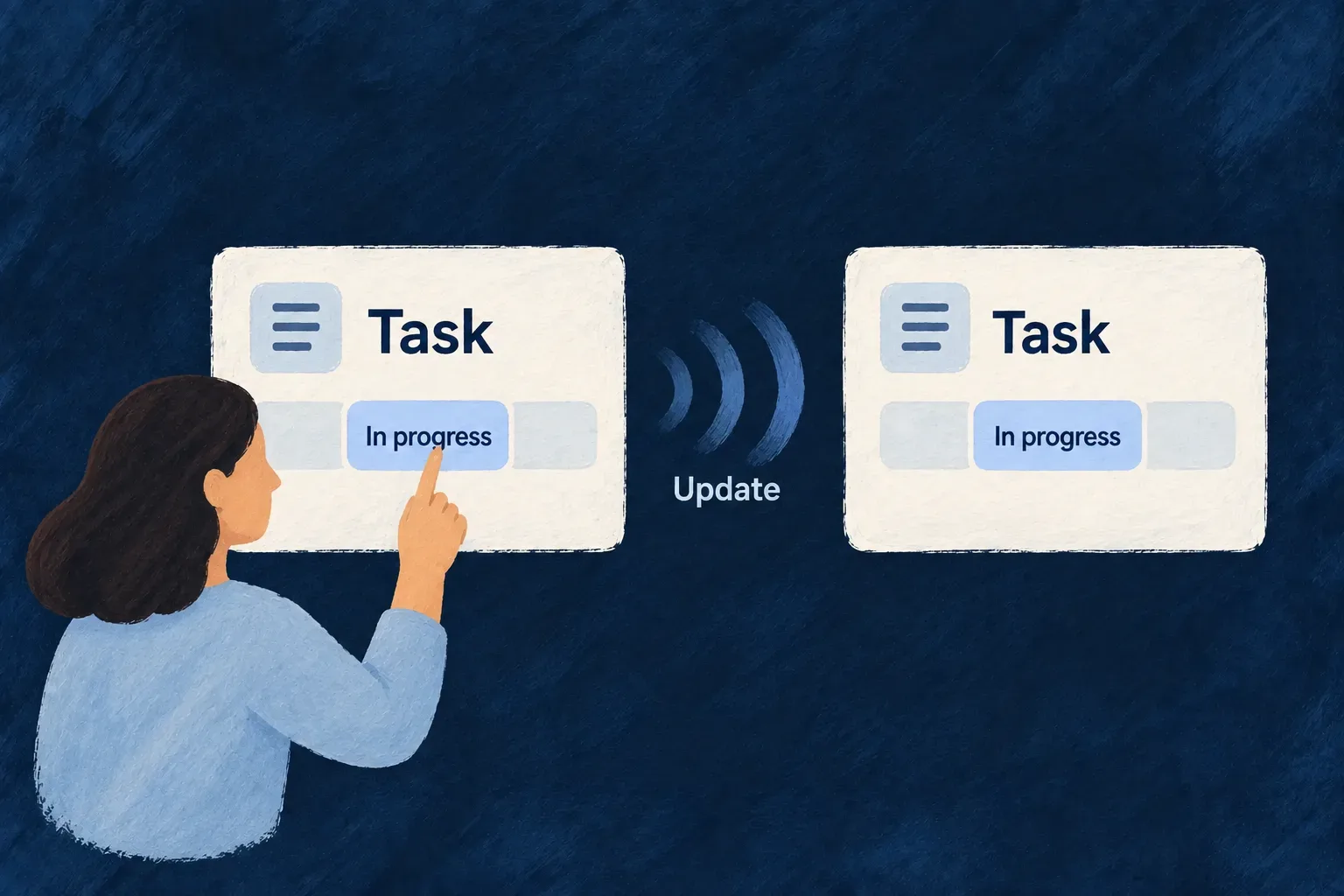 Task

In progress

Update

Task

In progress